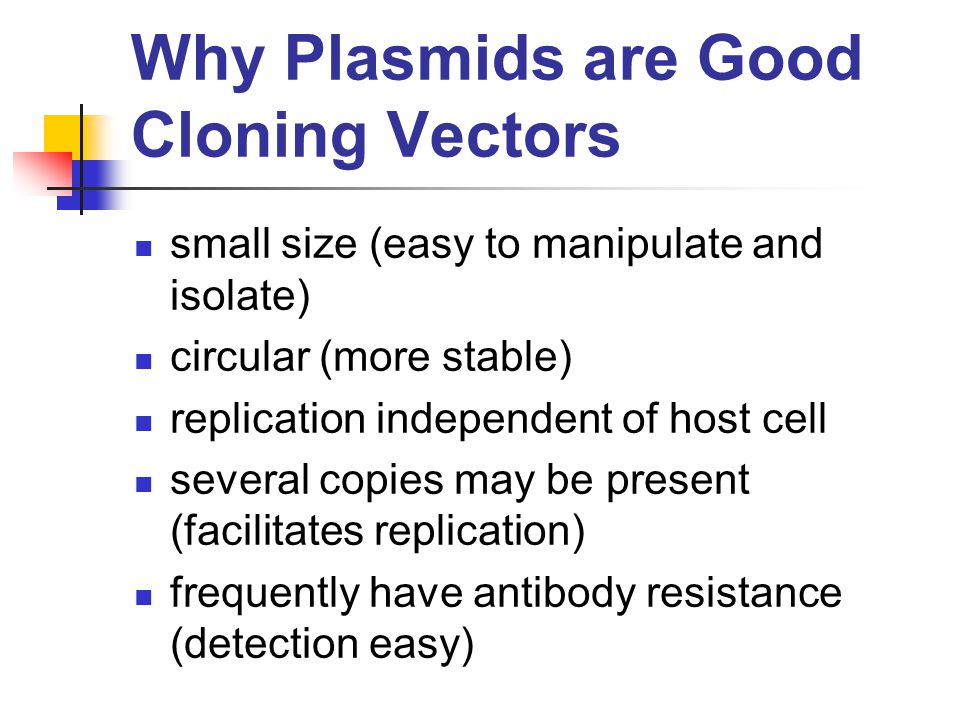 Why Plasmids are Good Cloning Vectors

- small size (easy to manipulate and isolate)
- circular (more stable)
- replication independent of host cell
- several copies may be present (facilitates replication)
- frequently have antibody resistance (detection easy)